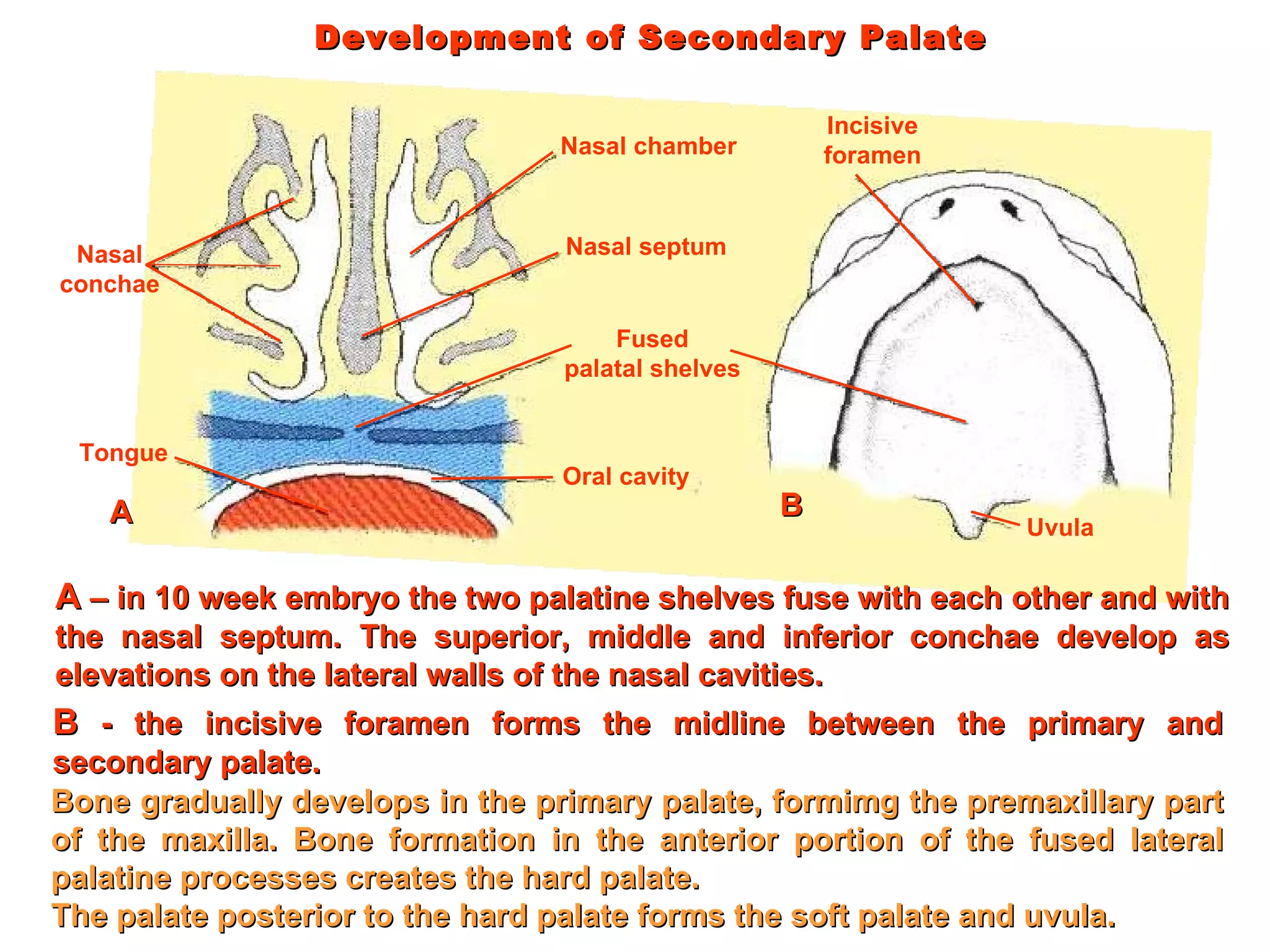 Development of Secondary Palate

Nasal conchae

Nasal chamber

Nasal septum

Fused palatal shelves

Tongue

Oral cavity

A

Incisive foramen

B

Uvula

A – in 10 week embryo the two palatine shelves fuse with each other and with the nasal septum. The superior, middle and inferior conchae develop as elevations on the lateral walls of the nasal cavities.

B - the incisive foramen forms the midline between the primary and secondary palate.

Bone gradually develops in the primary palate, formimg the premaxillary part of the maxilla. Bone formation in the anterior portion of the fused lateral palatine processes creates the hard palate.

The palate posterior to the hard palate forms the soft palate and uvula.